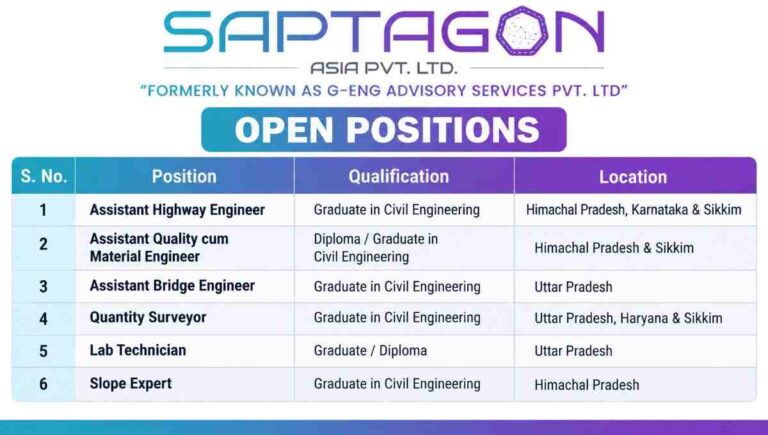 SAPTAGON

ASIA PVT. LTD.

"FORMERLY KNOWN AS G-ENG ADVISORY SERVICES PVT. LTD"

OPEN POSITIONS

| S. No. | Position | Qualification | Location |
|---|---|---|---|
| 1 | Assistant Highway Engineer | Graduate in Civil Engineering | Himachal Pradesh, Karnataka & Sikkim |
| 2 | Assistant Quality cum Material Engineer | Diploma / Graduate in Civil Engineering | Himachal Pradesh & Sikkim |
| 3 | Assistant Bridge Engineer | Graduate in Civil Engineering | Uttar Pradesh |
| 4 | Quantity Surveyor | Graduate in Civil Engineering | Uttar Pradesh, Haryana & Sikkim |
| 5 | Lab Technician | Graduate / Diploma | Uttar Pradesh |
| 6 | Slope Expert | Graduate in Civil Engineering | Himachal Pradesh |